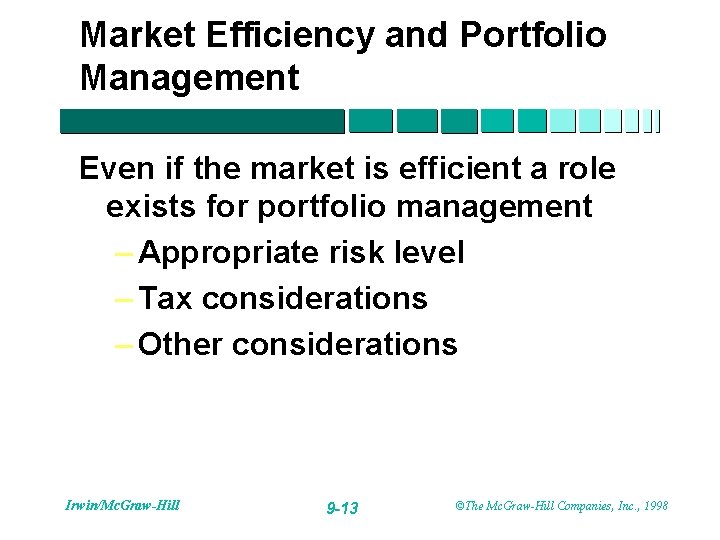 Market Efficiency and Portfolio Management

Even if the market is efficient a role exists for portfolio management

– Appropriate risk level

– Tax considerations

– Other considerations

Irwin/McGraw-Hill

9-13

©The McGraw-Hill Companies, Inc., 1998